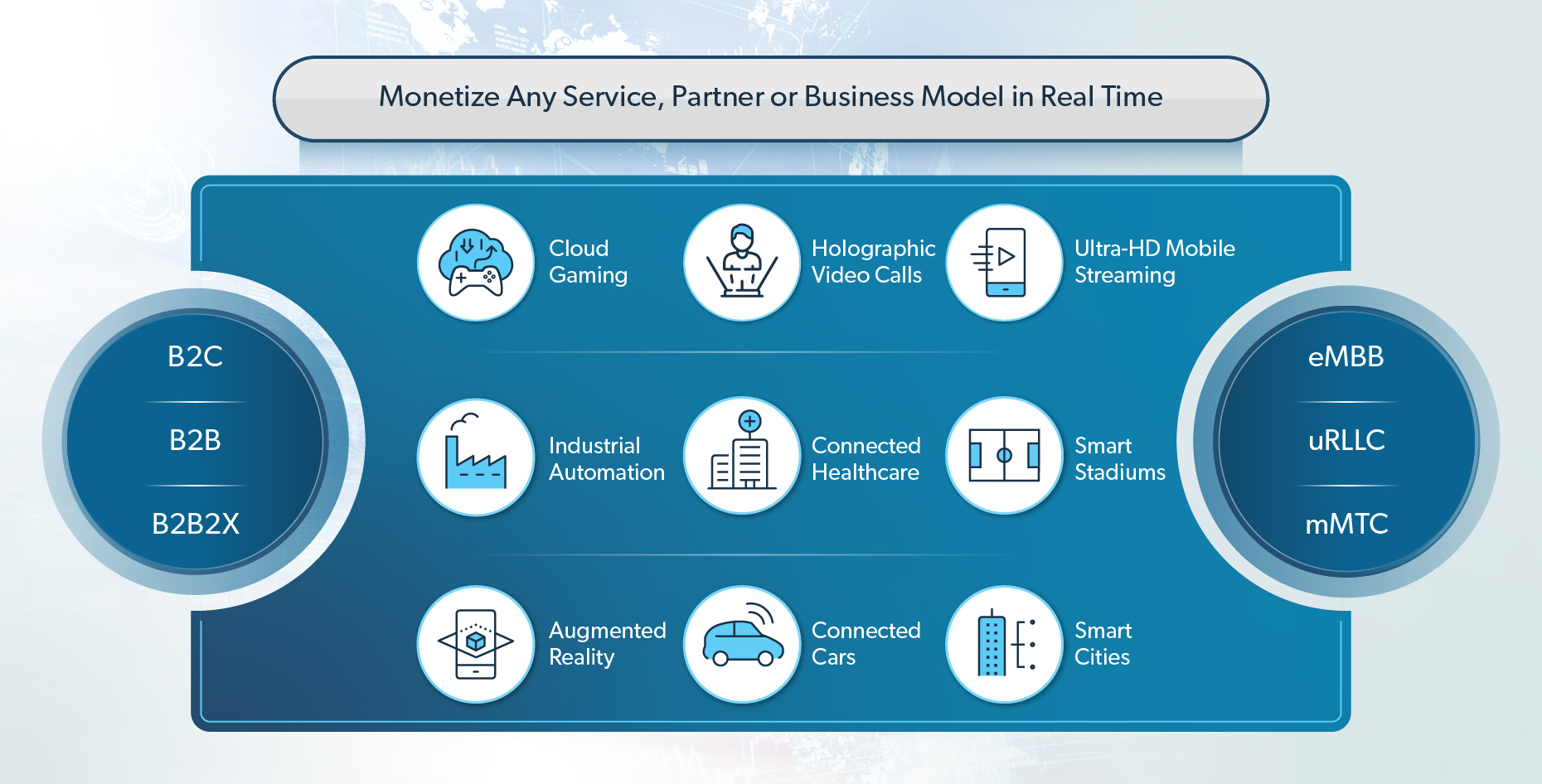 Monetize Any Service, Partner or Business Model in Real Time

B2C

B2B

B2B2X

Cloud Gaming

Holographic Video Calls

Ultra-HD Mobile Streaming

Industrial Automation

Connected Healthcare

Smart Stadiums

Augmented Reality

Connected Cars

Smart Cities

eMBB

uRLLC

mMTC